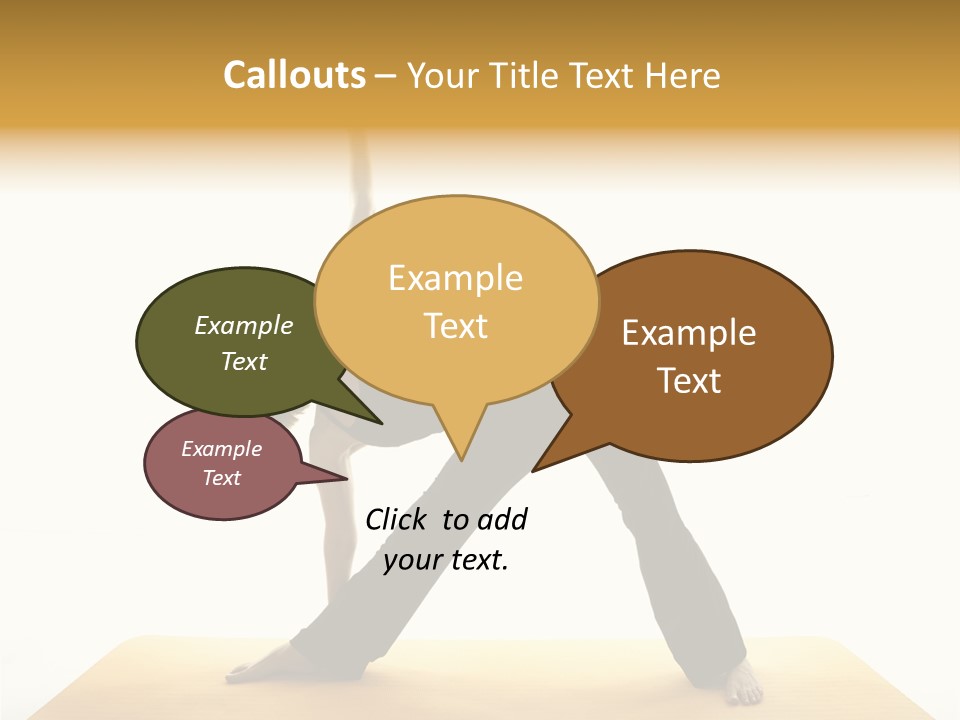 Callouts – Your Title Text Here

Example Text

Example Text

Example Text

Example Text

Click to add your text.